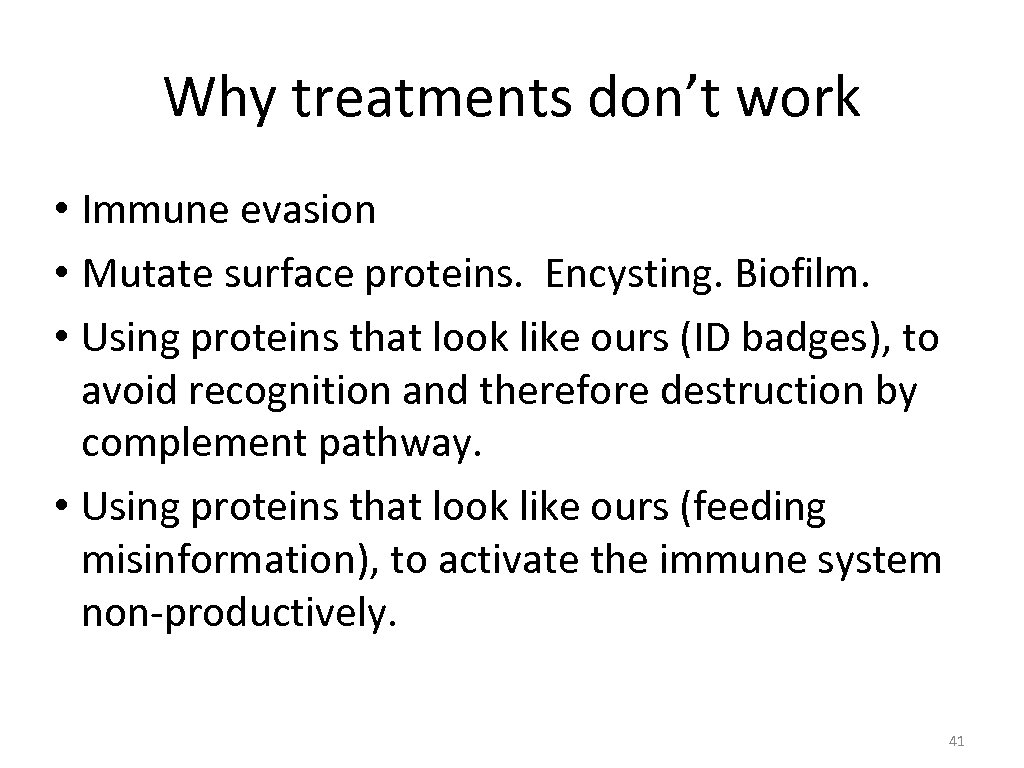 Why treatments don’t work

• Immune evasion
• Mutate surface proteins. Encysting. Biofilm.
• Using proteins that look like ours (ID badges), to avoid recognition and therefore destruction by complement pathway.
• Using proteins that look like ours (feeding misinformation), to activate the immune system non-productively.

41